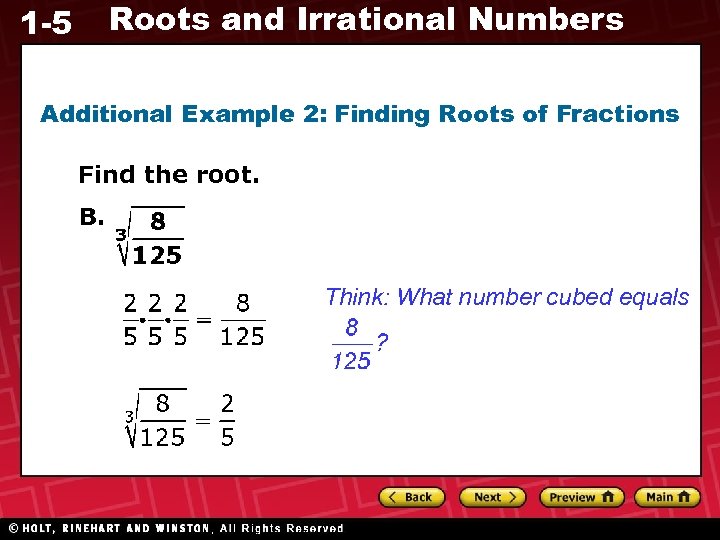 1-5 Roots and Irrational Numbers

Additional Example 2: Finding Roots of Fractions

Find the root.

B. $\sqrt[3]{\frac{8}{125}}$

$\frac{2}{5} \cdot \frac{2}{5} \cdot \frac{2}{5} = \frac{8}{125}$

Think: What number cubed equals $\frac{8}{125}$?

$\sqrt[3]{\frac{8}{125}} = \frac{2}{5}$

Back Next Preview Main

© HOLT, RINEHART AND WINSTON, All Rights Reserved